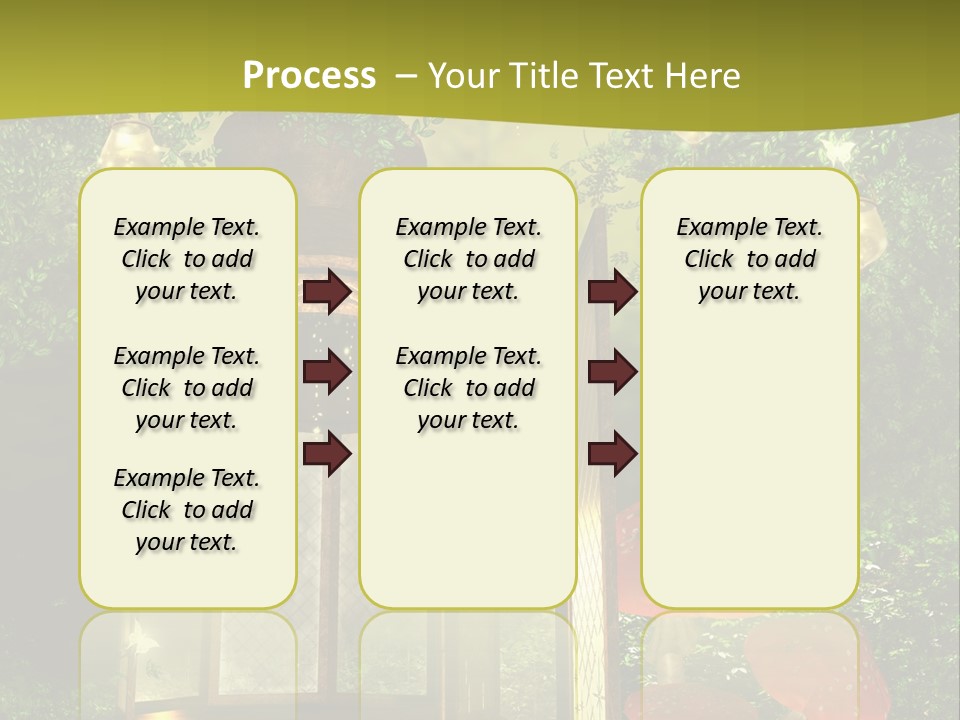 Process – Your Title Text Here

Example Text. Click to add your text.

Example Text. Click to add your text.

Example Text. Click to add your text.

Example Text. Click to add your text.

Example Text. Click to add your text.

Example Text. Click to add your text.